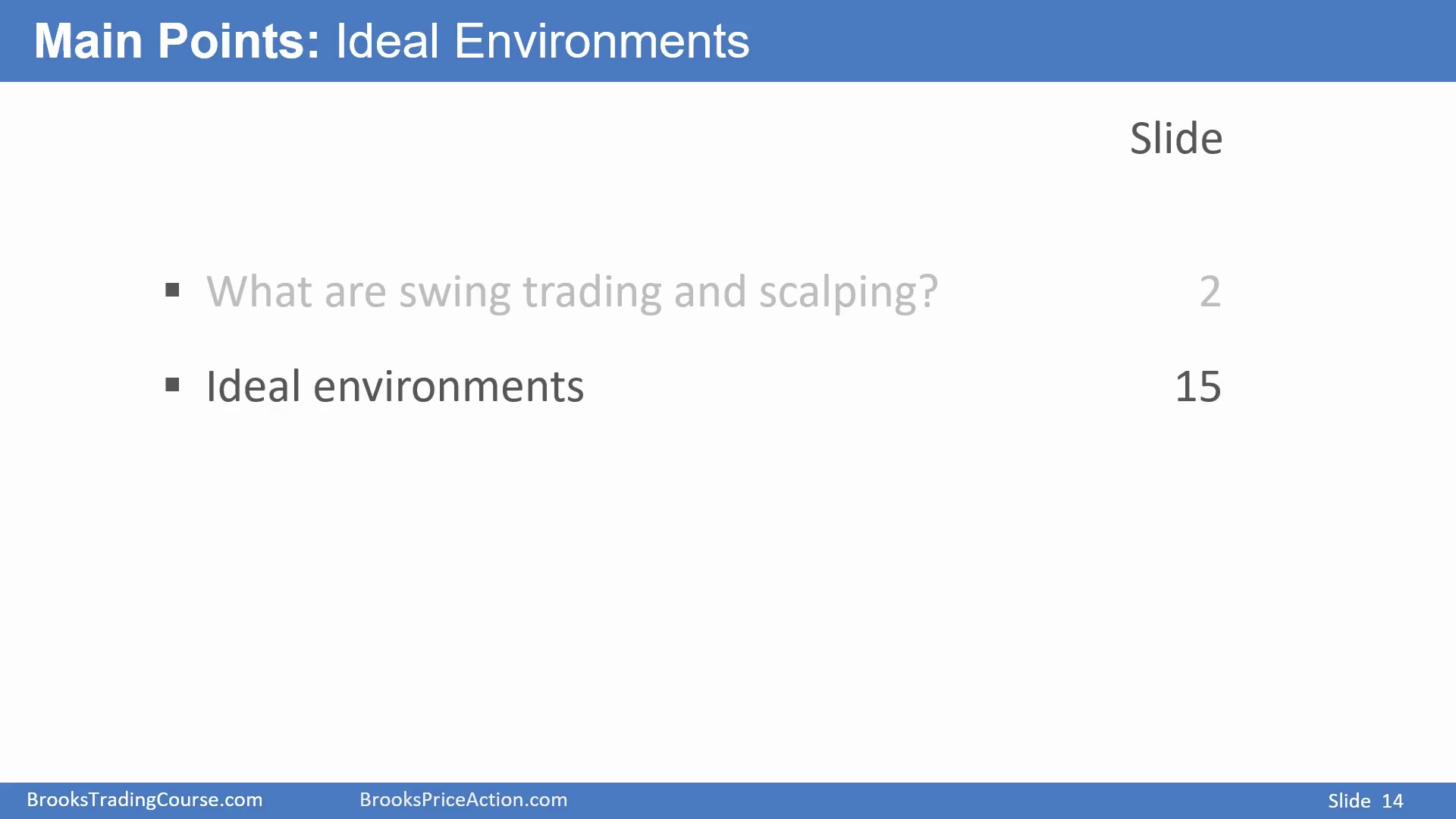 Main Points: Ideal Environments

Slide

▪ What are swing trading and scalping? 2

▪ Ideal environments 15

BrooksTradingCourse.com BrooksPriceAction.com Slide 14